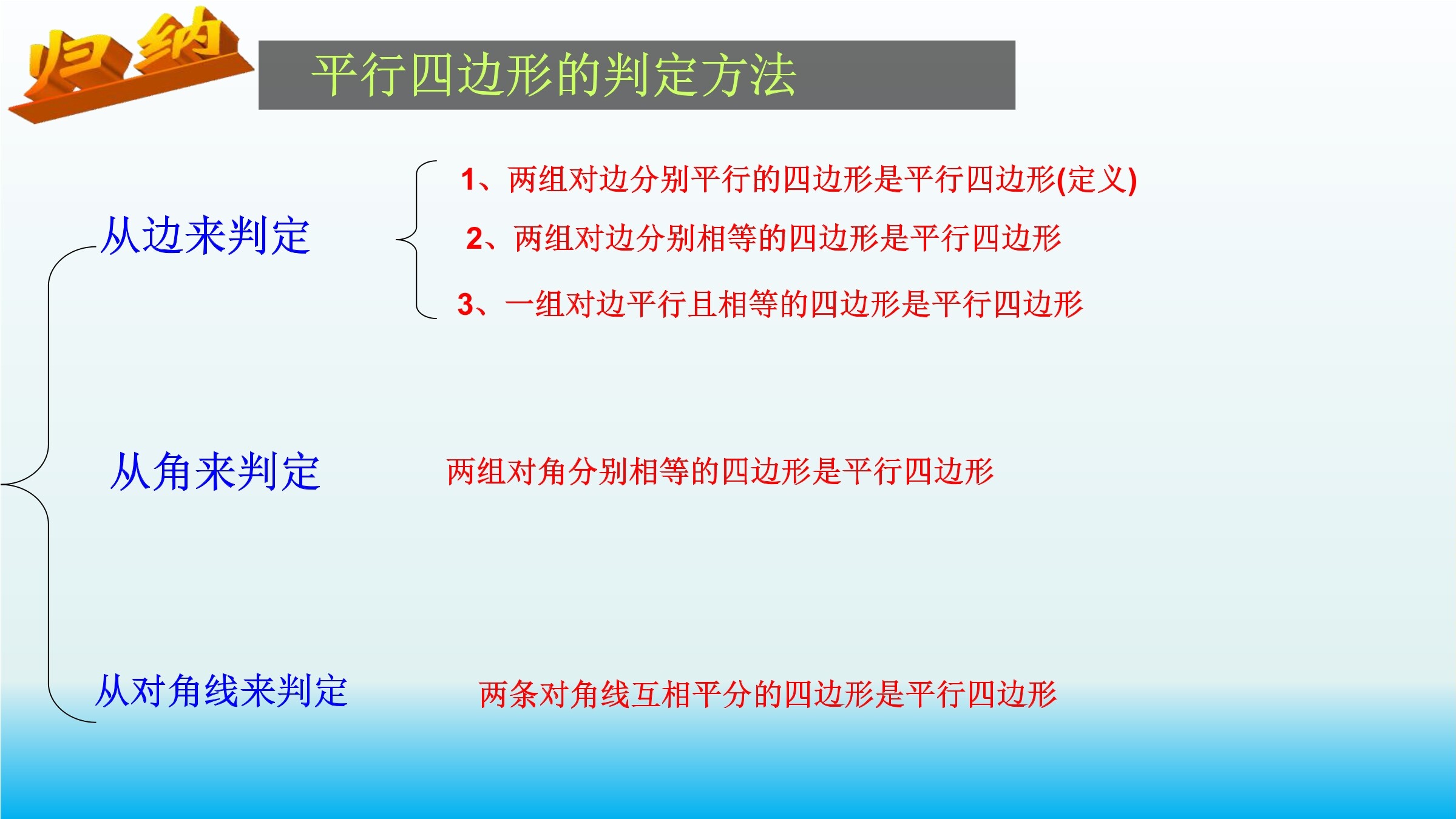 归纳

平行四边形的判定方法

从边来判定

1、两组对边分别平行的四边形是平行四边形(定义)

2、两组对边分别相等的四边形是平行四边形

3、一组对边平行且相等的四边形是平行四边形

从角来判定

两组对角分别相等的四边形是平行四边形

从对角线来判定

两条对角线互相平分的四边形是平行四边形